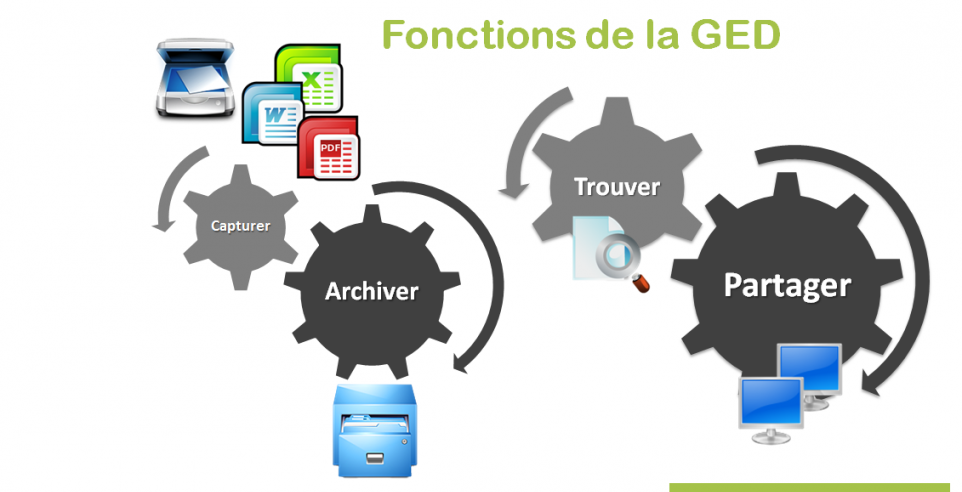 Fonctions de la GED

X

W

PDF

Capturer

Archiver

Trouver

Partager